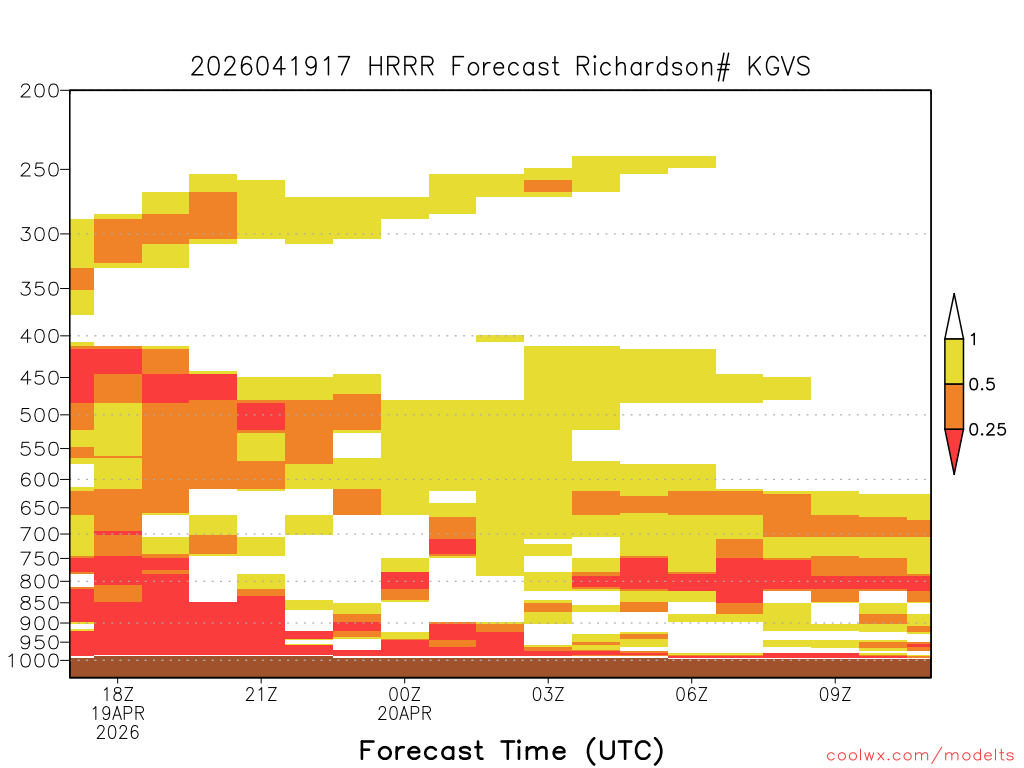 2026041917 HRRR Forecast Richardson# KGVS

200
250
300
350
400
450
500
550
600
650
700
750
800
850
900
950
1000

1
0.5
0.25

18Z
19APR
2026
21Z
00Z
20APR
03Z
06Z
09Z

Forecast Time (UTC)

coolwx.com/modelts